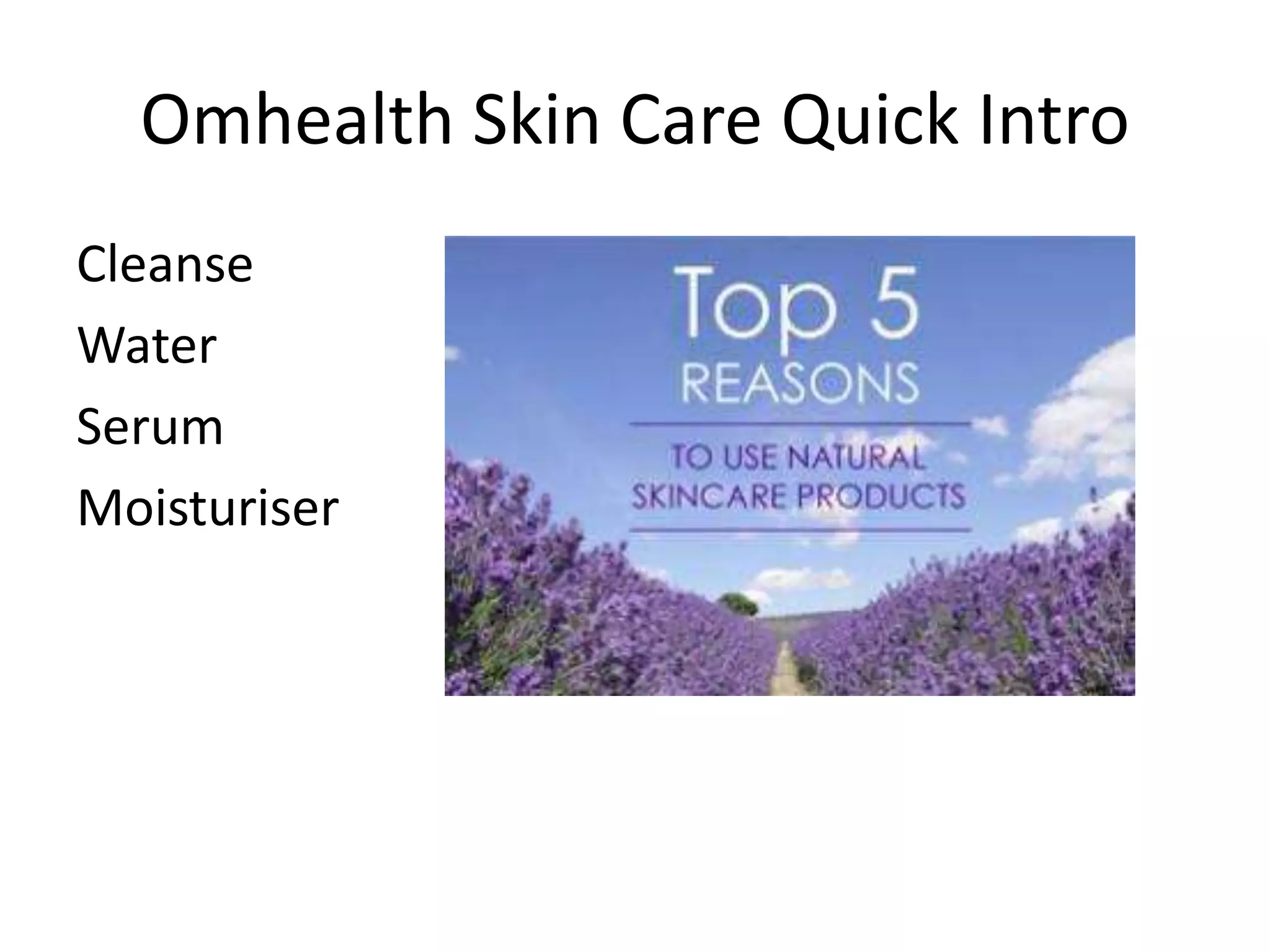 Omhealth Skin Care Quick Intro

Cleanse

Water

Serum

Moisturiser

Top 5
REASONS

TO USE NATURAL
SKINCARE PRODUCTS